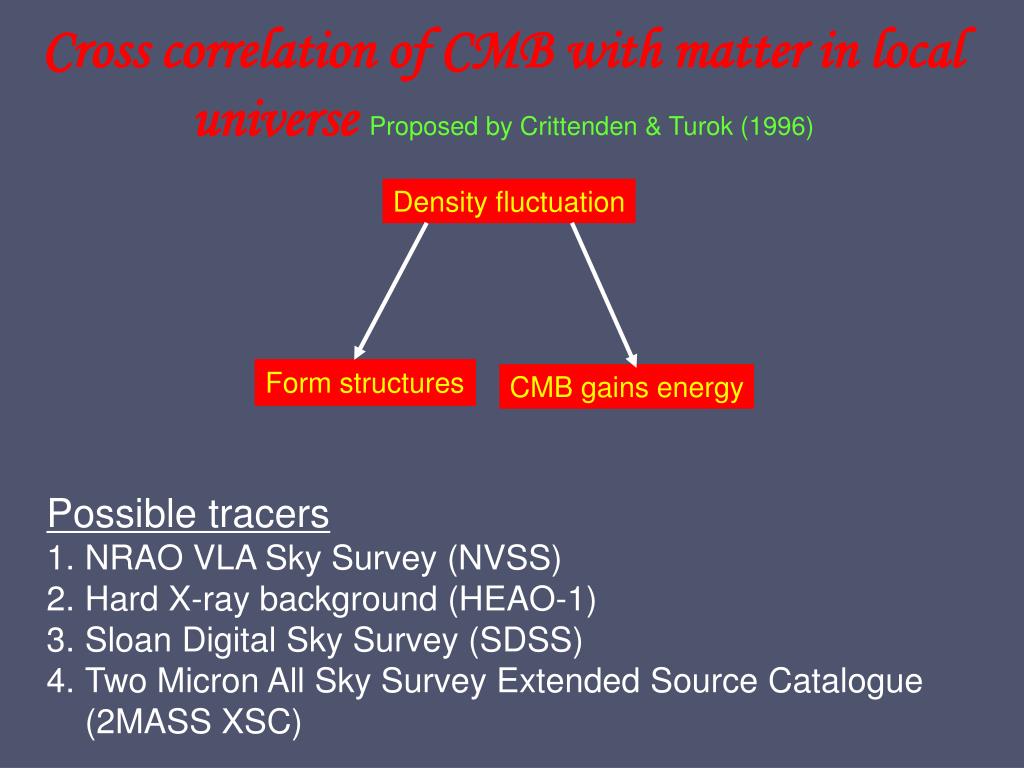 Cross correlation of CMB with matter in local universe Proposed by Crittenden & Turok (1996)

Density fluctuation

Form structures

CMB gains energy

Possible tracers
1. NRAO VLA Sky Survey (NVSS)
2. Hard X-ray background (HEAO-1)
3. Sloan Digital Sky Survey (SDSS)
4. Two Micron All Sky Survey Extended Source Catalogue (2MASS XSC)